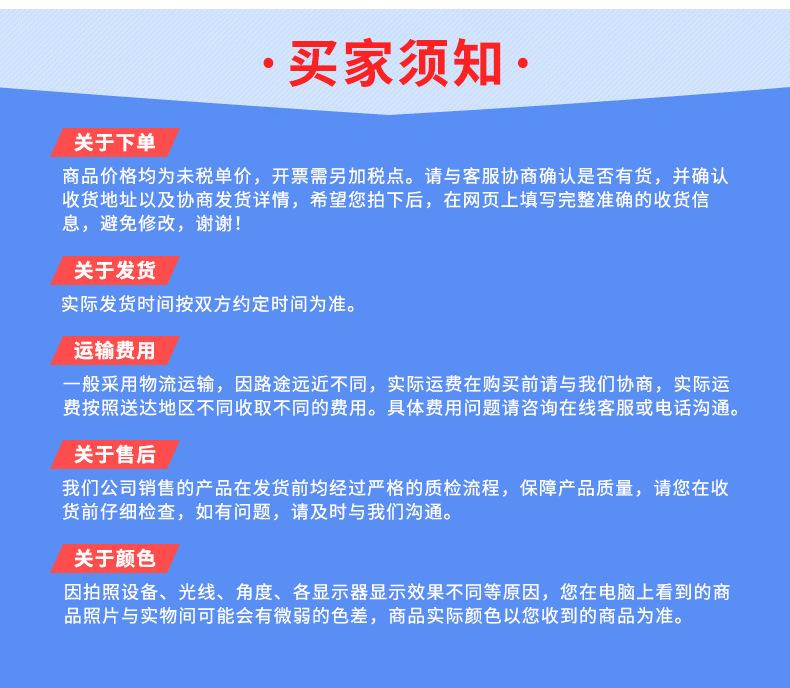 ·买家须知·

关于下单

商品价格均为未税单价，开票需另加税点。请与客服协商确认是否有货，并确认收货地址以及协商发货详情，希望您拍下后，在网页上填写完整准确的收货信息，避免修改，谢谢！

关于发货

实际发货时间按双方约定时间为准。

运输费用

一般采用物流运输，因路途远近不同，实际运费在购买前请与我们协商，实际运费按照送达地区不同收取不同的费用。具体费用问题请咨询在线客服或电话沟通。

关于售后

我们公司销售的产品在发货前均经过严格的质检流程，保障产品质量，请您在收货前仔细检查，如有问题，请及时与我们沟通。

关于颜色

因拍照设备、光线、角度、各显示器显示效果不同等原因，您在电脑上看到的商品照片与实物间可能会有微弱的色差，商品实际颜色以您收到的商品为准。